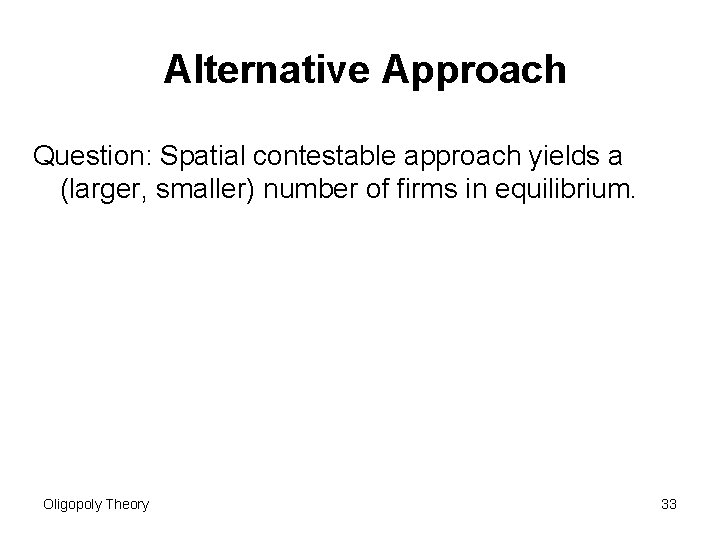 Alternative Approach

Question: Spatial contestable approach yields a (larger, smaller) number of firms in equilibrium.

Oligopoly Theory

33